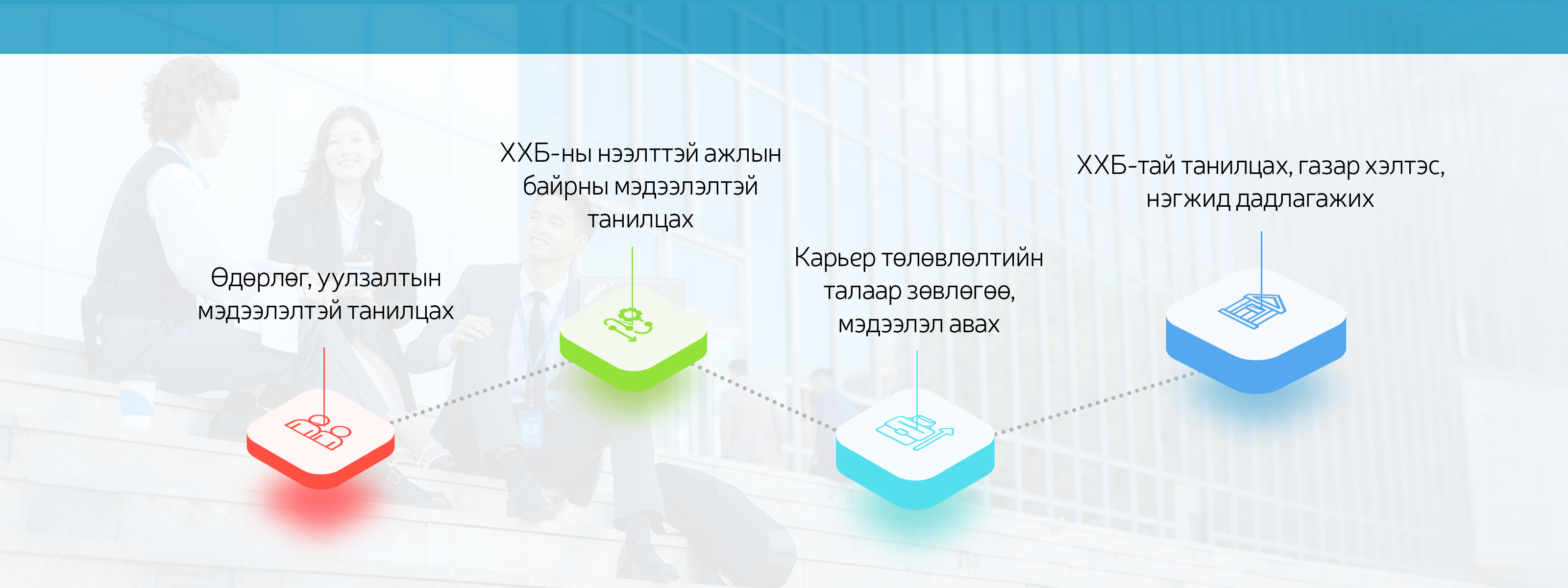 Өдөрлөг, уулзалтын мэдээлэлтэй танилцах

ХХБ-ны нээлттэй ажлын байрны мэдээлэлтэй танилцах

Карьер төлөвлөлтийн талаар зөвлөгөө, мэдээлэл авах

ХХБ-тай танилцах, газар хэлтэс, нэгжид дадлагажих